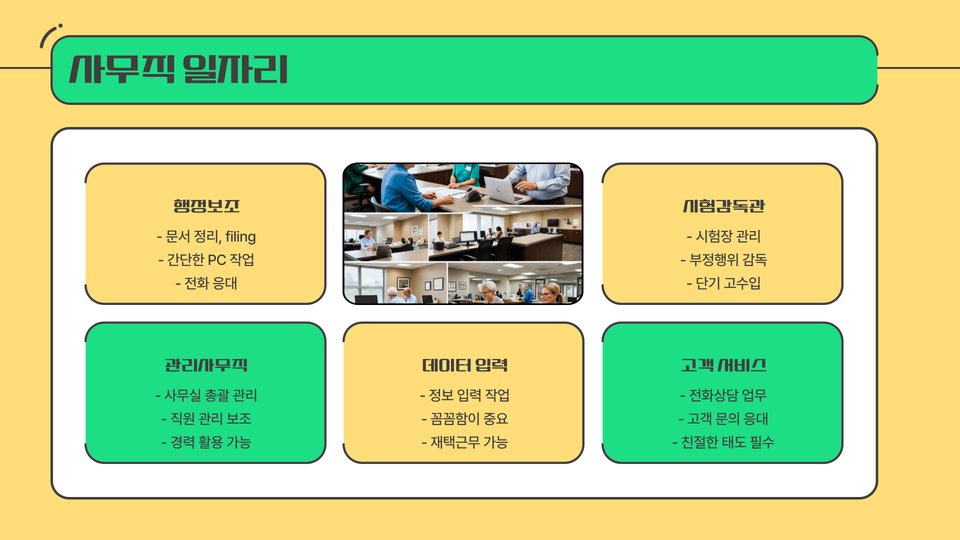 사무직 일자리

행정보조
- 문서 정리, filing
- 간단한 PC 작업
- 전화 응대

시험감독관
- 시험장 관리
- 부정행위 감독
- 단기 고수입

관리사무직
- 사무실 총괄 관리
- 직원 관리 보조
- 경력 활용 가능

데이터 입력
- 정보 입력 작업
- 꼼꼼함이 중요
- 재택근무 가능

고객 서비스
- 전화상담 업무
- 고객 문의 응대
- 친절한 태도 필수